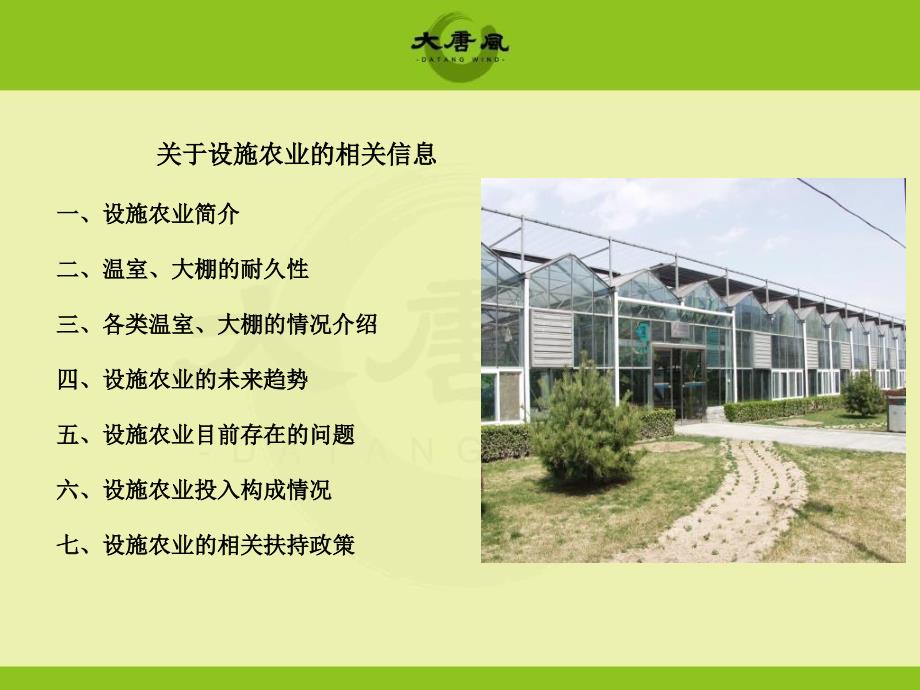 大唐風
-DATANG WIND-

关于设施农业的相关信息

一、设施农业简介

二、温室、大棚的耐久性

三、各类温室、大棚的情况介绍

四、设施农业的未来趋势

五、设施农业目前存在的问题

六、设施农业投入构成情况

七、设施农业的相关扶持政策